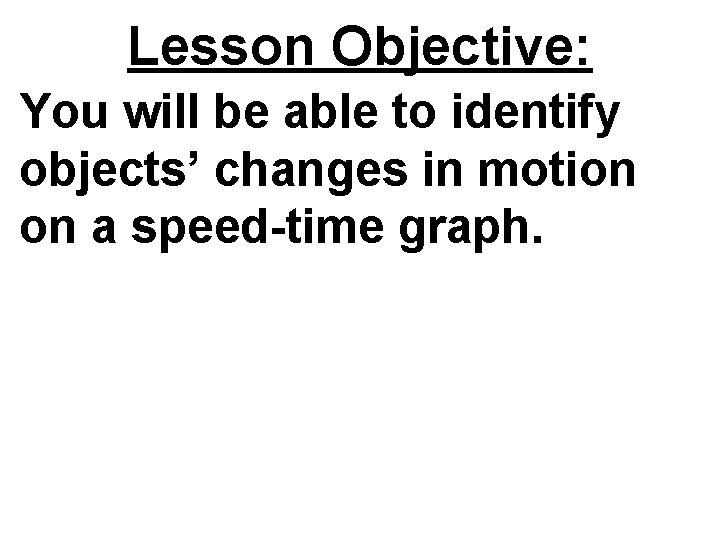 Lesson Objective:

You will be able to identify objects’ changes in motion on a speed-time graph.